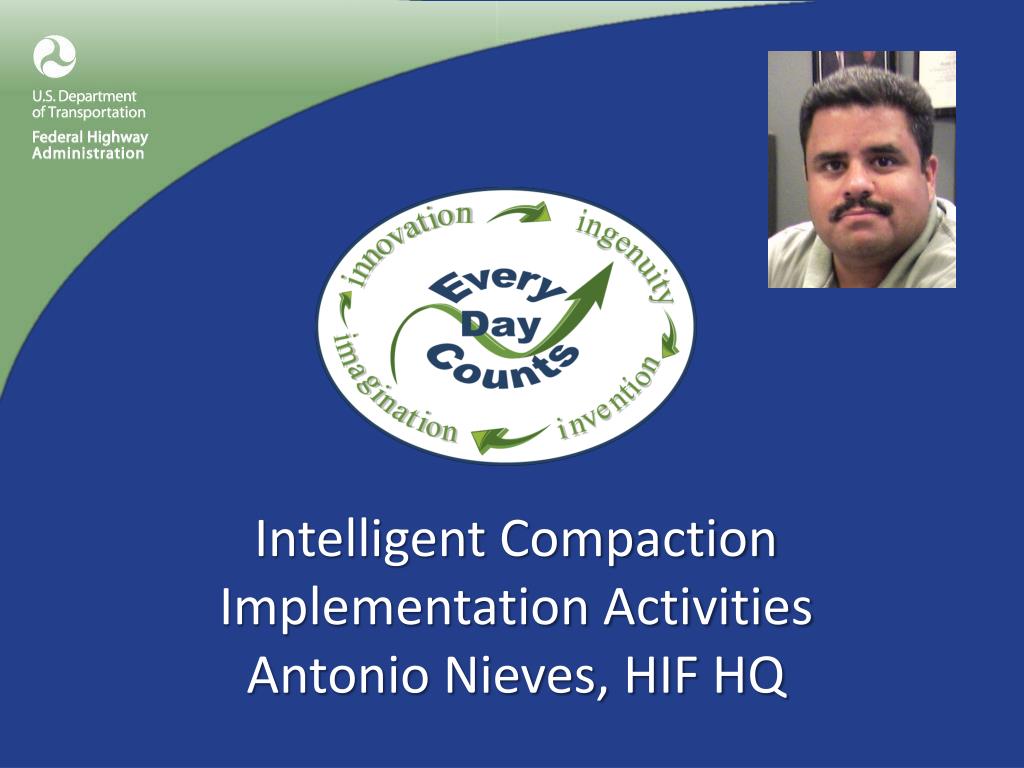 U.S. Department of Transportation
Federal Highway Administration

innovation
ingenuity
invention
imagination
Every Day Counts

Intelligent Compaction Implementation Activities
Antonio Nieves, HIF HQ